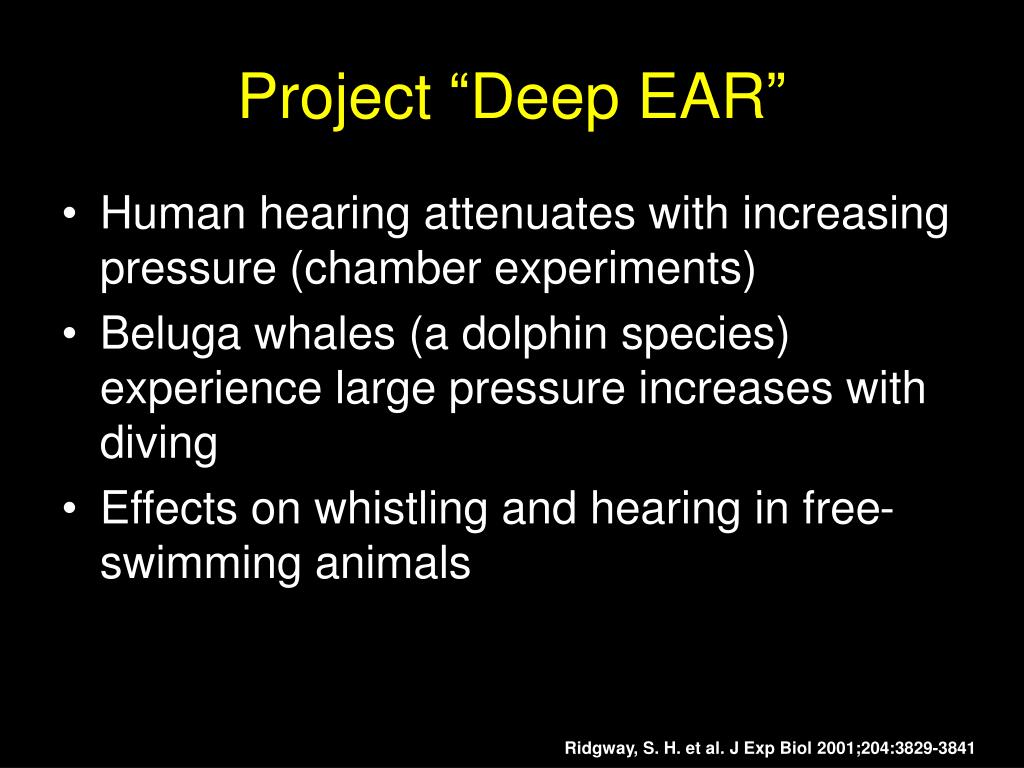 Project “Deep EAR”

• Human hearing attenuates with increasing pressure (chamber experiments)
• Beluga whales (a dolphin species) experience large pressure increases with diving
• Effects on whistling and hearing in free-swimming animals

Ridgway, S. H. et al. J Exp Biol 2001;204:3829-3841